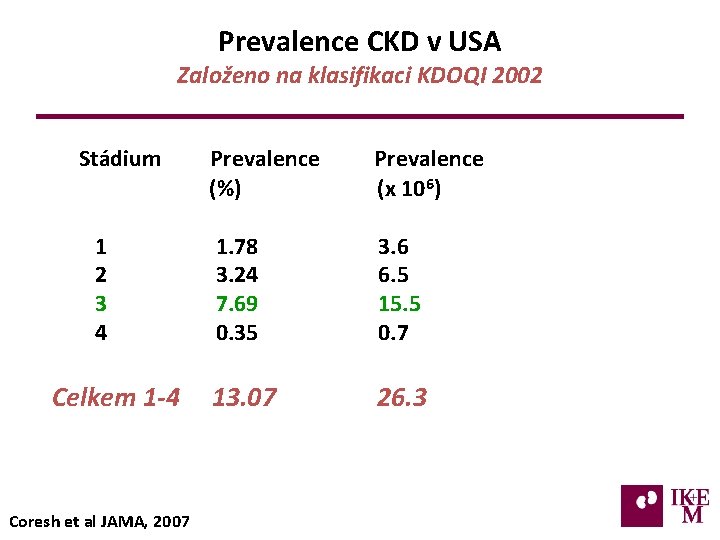 Prevalence CKD v USA
Založeno na klasifikaci KDOQI 2002

| Stádium | Prevalence (%) | Prevalence (x $10^6$) |
|---|---|---|
| 1 | 1.78 | 3.6 |
| 2 | 3.24 | 6.5 |
| 3 | 7.69 | 15.5 |
| 4 | 0.35 | 0.7 |
| Celkem 1-4 | 13.07 | 26.3 |

Coresh et al JAMA, 2007

IKEM